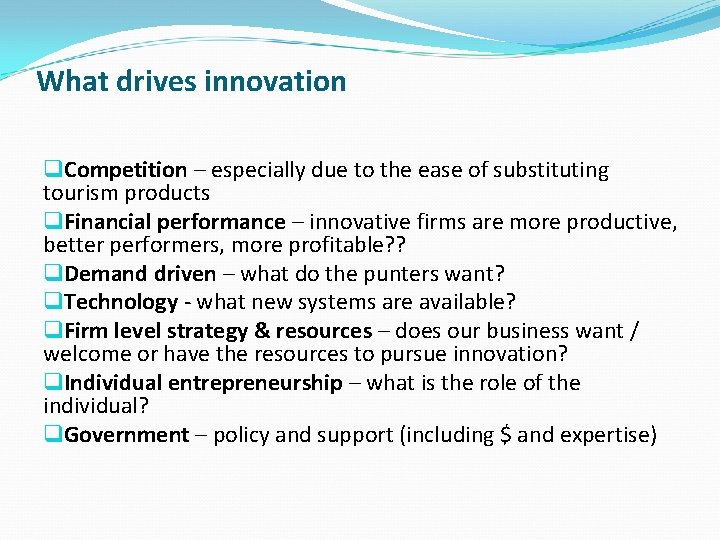 What drives innovation

❑Competition – especially due to the ease of substituting tourism products

❑Financial performance – innovative firms are more productive, better performers, more profitable??

❑Demand driven – what do the punters want?

❑Technology - what new systems are available?

❑Firm level strategy & resources – does our business want / welcome or have the resources to pursue innovation?

❑Individual entrepreneurship – what is the role of the individual?

❑Government – policy and support (including \$ and expertise)